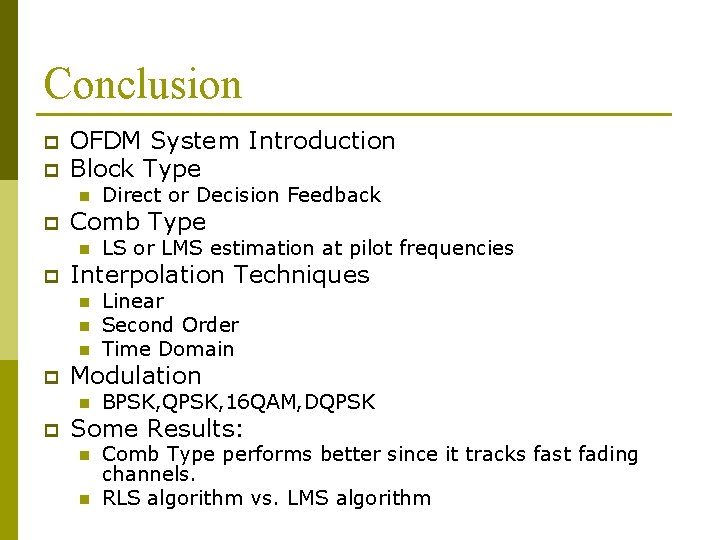 Conclusion

OFDM System Introduction
Block Type
Direct or Decision Feedback
Comb Type
LS or LMS estimation at pilot frequencies
Interpolation Techniques
Linear
Second Order
Time Domain
Modulation
BPSK,QPSK,16QAM,DQPSK
Some Results:
Comb Type performs better since it tracks fast fading channels.
RLS algorithm vs. LMS algorithm